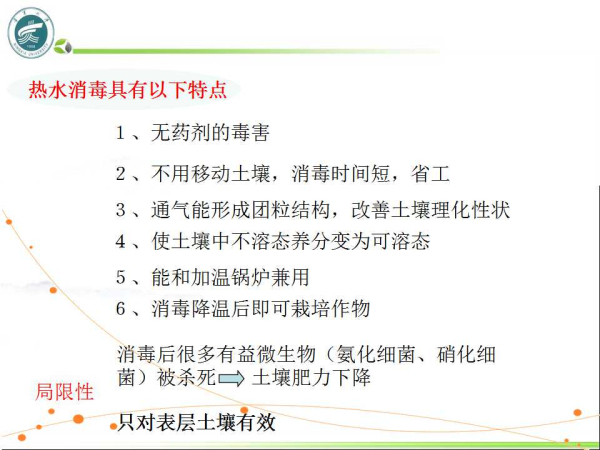 热水消毒具有以下特点

1、无药剂的毒害

2、不用移动土壤，消毒时间短，省工

3、通气能形成团粒结构，改善土壤理化性状

4、使土壤中不溶态养分变为可溶态

5、能和加温锅炉兼用

6、消毒降温后即可栽培作物

局限性

消毒后很多有益微生物（氨化细菌、硝化细菌）被杀死 土壤肥力下降

只对表层土壤有效